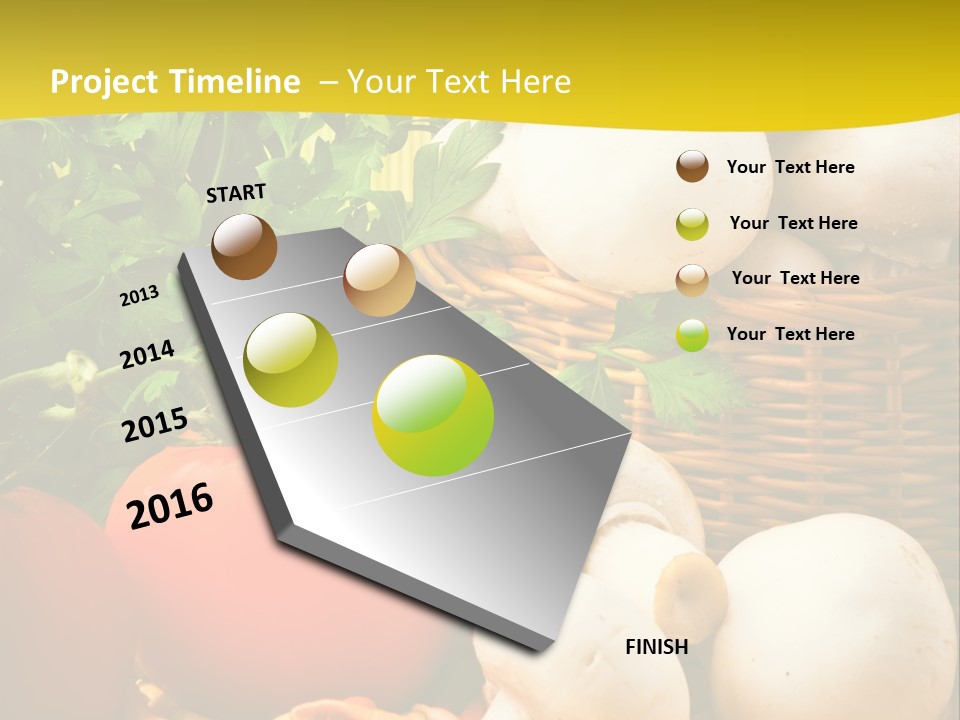 Project Timeline – Your Text Here

START

2013

2014

2015

2016

FINISH

Your Text Here

Your Text Here

Your Text Here

Your Text Here